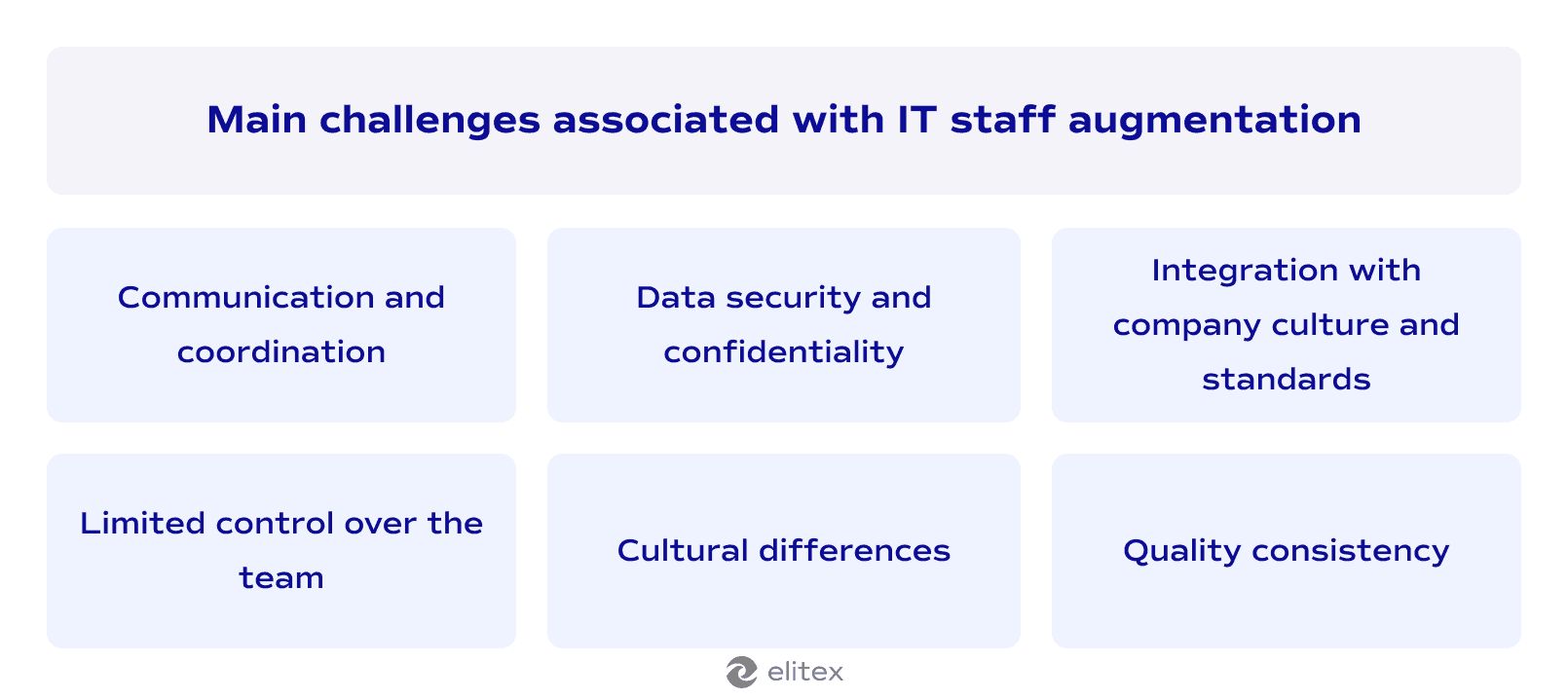 Main challenges associated with IT staff augmentation

Communication and coordination

Data security and confidentiality

Integration with company culture and standards

Limited control over the team

Cultural differences

Quality consistency

elitex